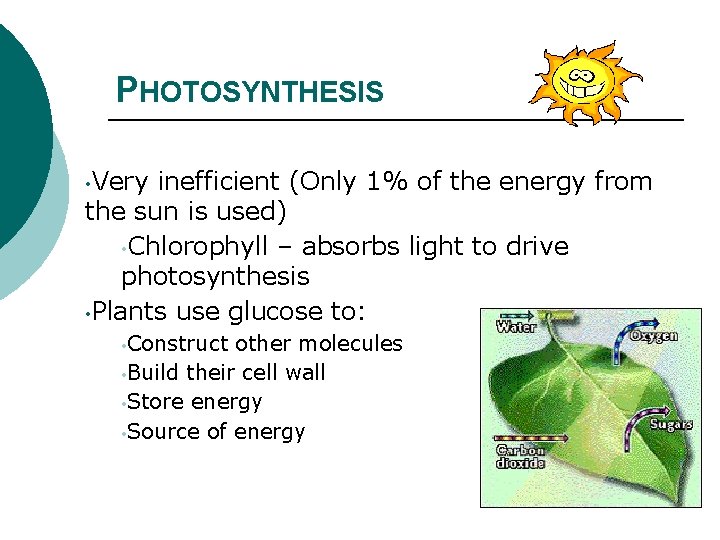 PHOTOSYNTHESIS

•Very inefficient (Only 1% of the energy from the sun is used)

•Chlorophyll – absorbs light to drive photosynthesis

•Plants use glucose to:

•Construct other molecules

•Build their cell wall

•Store energy

•Source of energy

Water

Oxygen

Sugars

Carbon dioxide